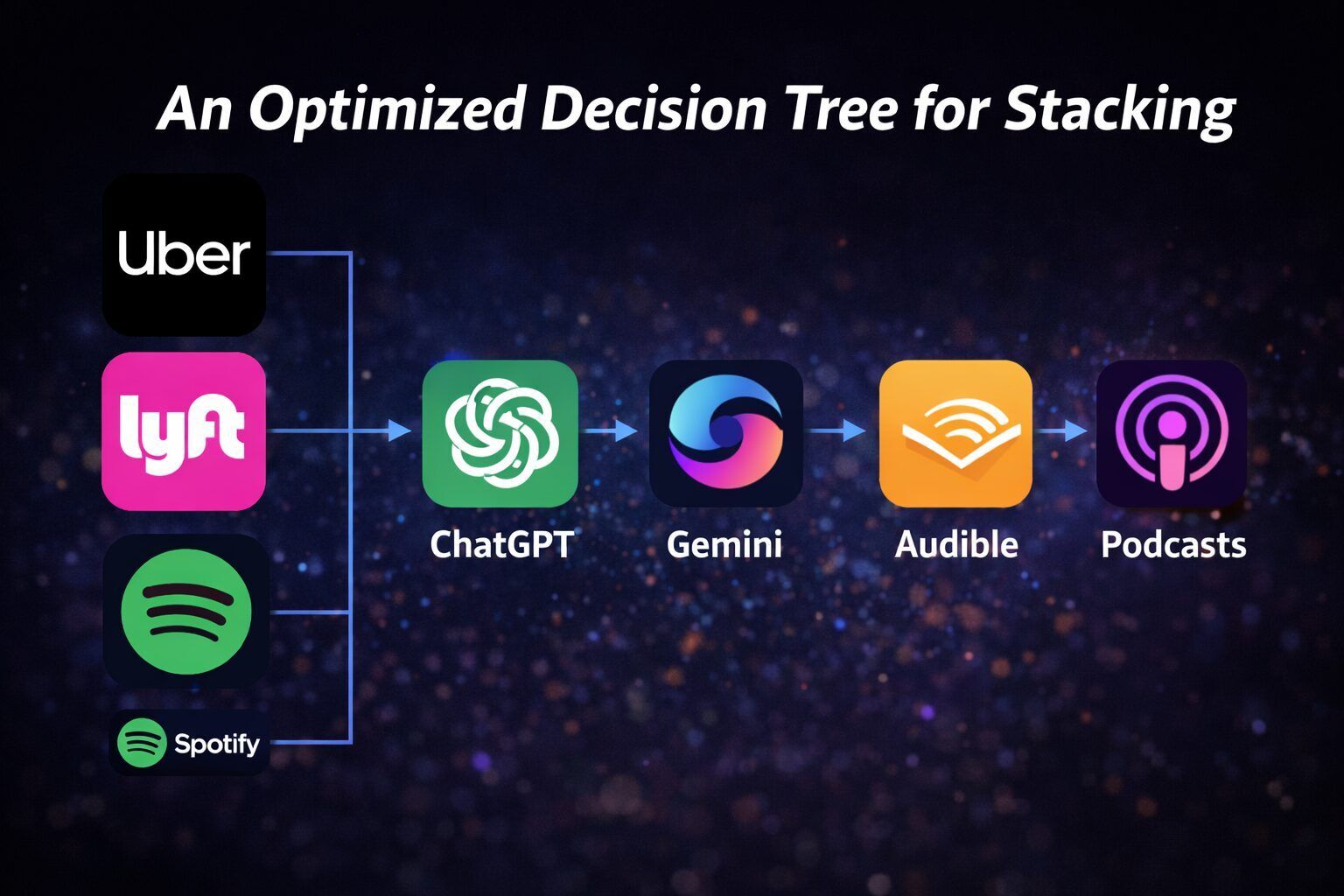 An Optimized Decision Tree for Stacking

Uber

lyft

Spotify

ChatGPT

Gemini

Audible

Podcasts